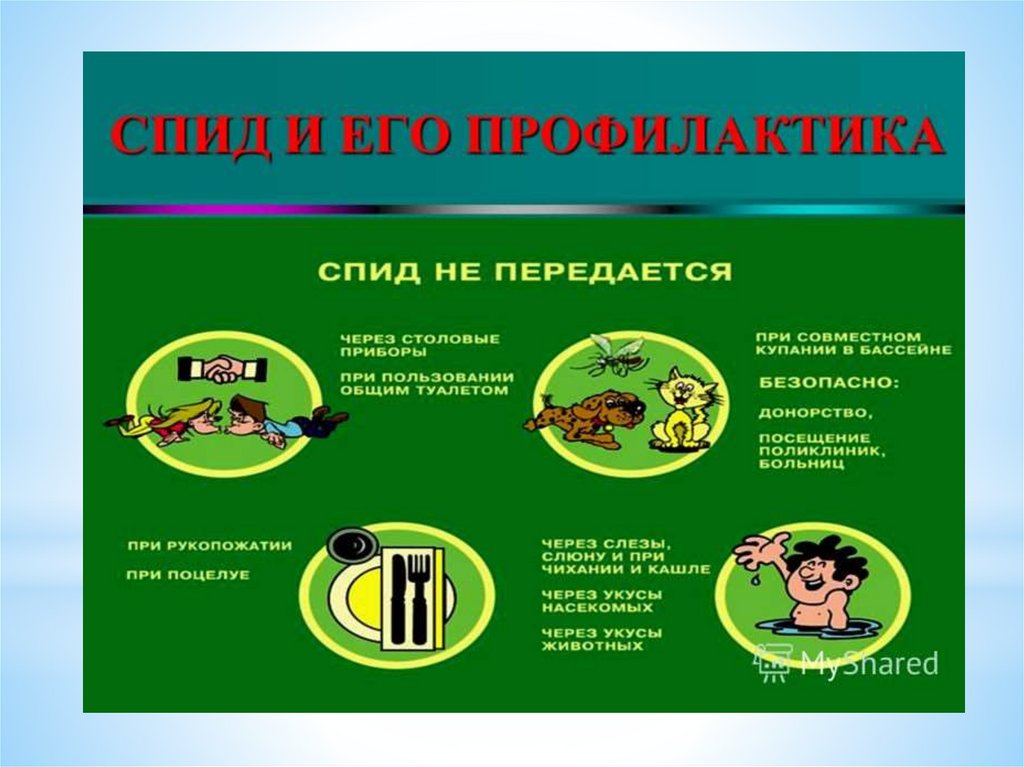 СПИД И ЕГО ПРОФИЛАКТИКА

СПИД НЕ ПЕРЕДАЕТСЯ

ЧЕРЕЗ СТОЛОВЫЕ ПРИБОРЫ

ПРИ ПОЛЬЗОВАНИИ ОБЩИМ ТУАЛЕТОМ

ПРИ СОВМЕСТНОМ КУПАНИИ В БАССЕЙНЕ

БЕЗОПАСНО:

ДОНОРСТВО,

ПОСЕЩЕНИЕ ПОЛИКЛИНИК, БОЛЬНИЦ

ПРИ РУКОПОЖАТИИ

ПРИ ПОЦЕЛУЕ

ЧЕРЕЗ СЛЕЗЫ, СЛЮНУ И ПРИ ЧИХАНИИ И КАШЛЕ

ЧЕРЕЗ УКУСЫ НАСЕКОМЫХ

ЧЕРЕЗ УКУСЫ ЖИВОТНЫХ

MyShared